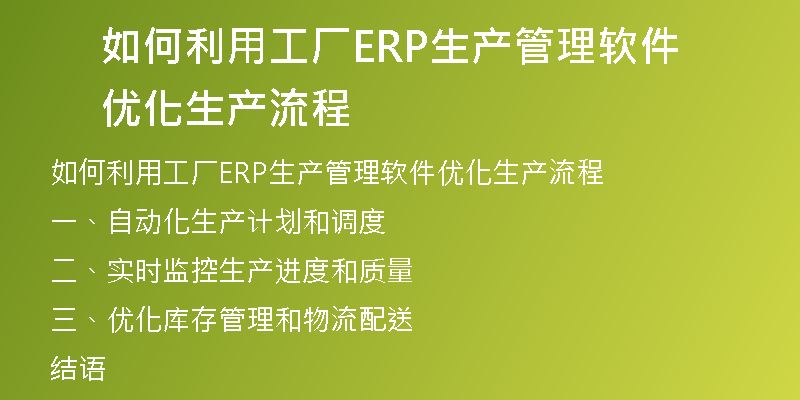 如何利用工厂ERP生产管理软件优化生产流程

如何利用工厂ERP生产管理软件优化生产流程

一、自动化生产计划和调度

二、实时监控生产进度和质量

三、优化库存管理和物流配送

结语